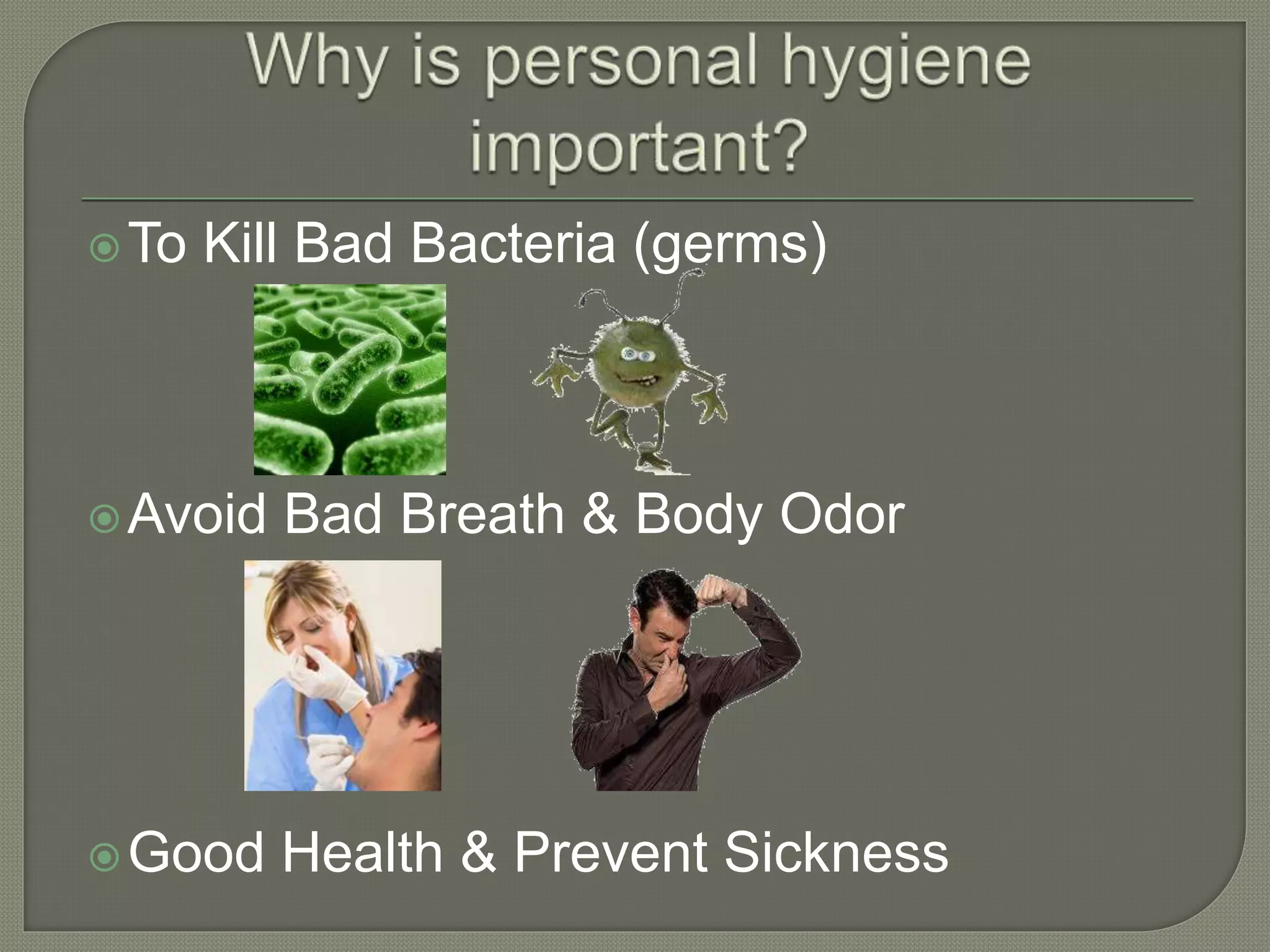 Why is personal hygiene important?

To Kill Bad Bacteria (germs)

Avoid Bad Breath & Body Odor

Good Health & Prevent Sickness